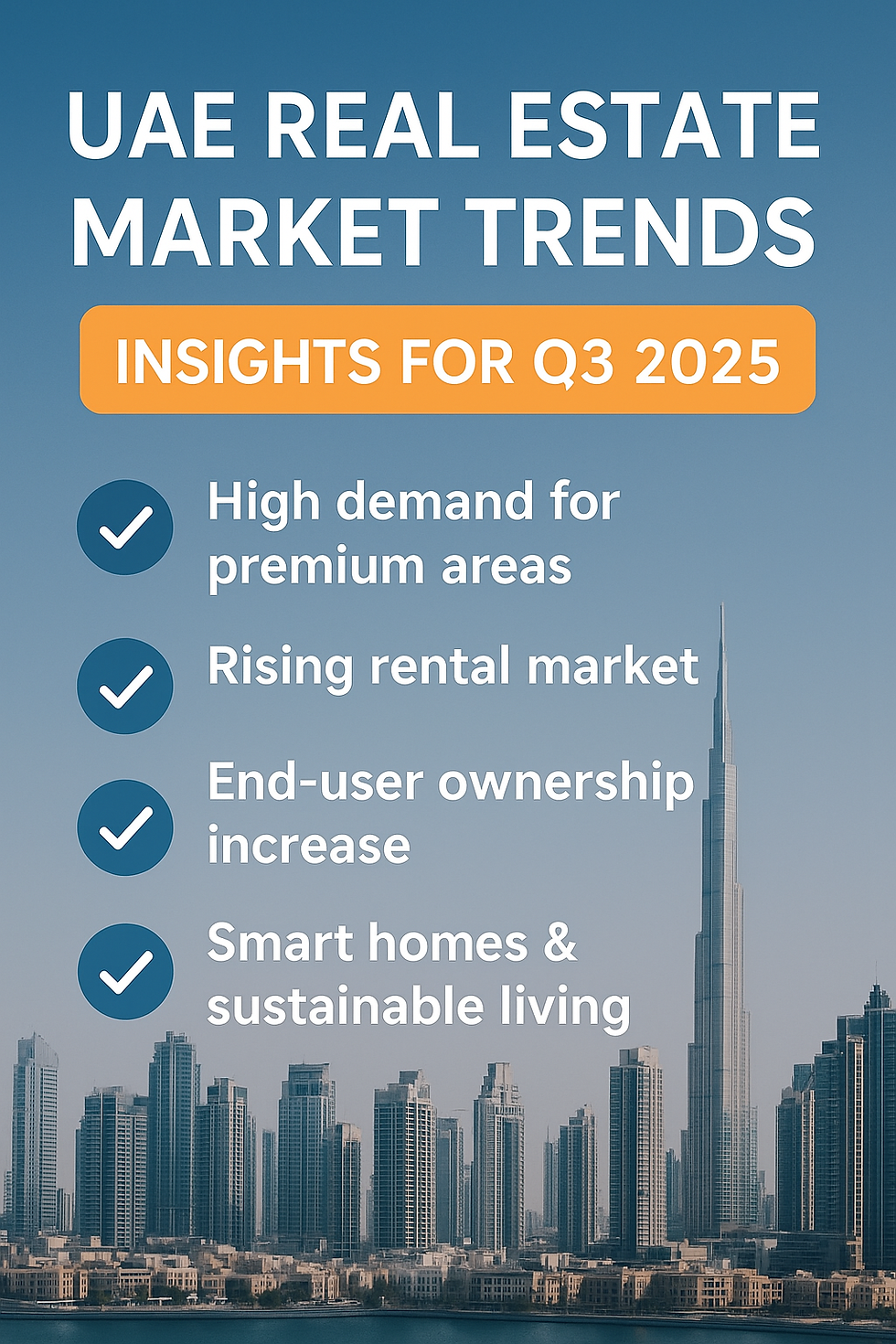 UAE REAL ESTATE MARKET TRENDS

INSIGHTS FOR Q3 2025

High demand for premium areas

Rising rental market

End-user ownership increase

Smart homes & sustainable living